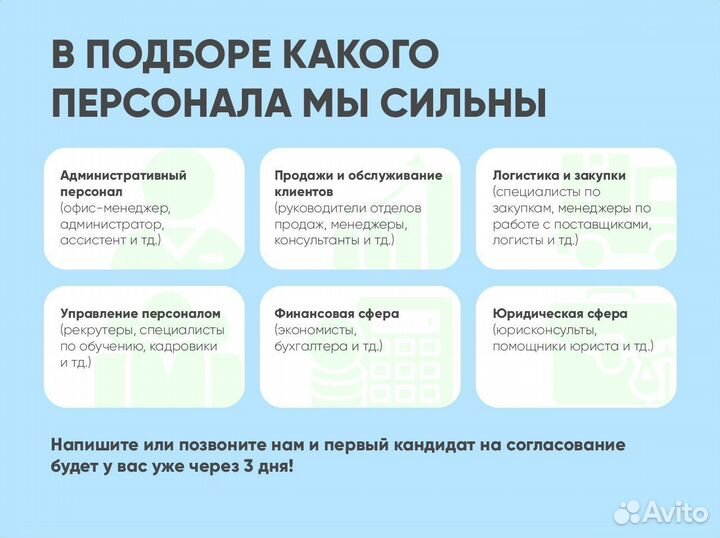 В ПОДБОРЕ КАКОГО ПЕРСОНАЛА МЫ СИЛЬНЫ

Административный персонал
(офис-менеджер, администратор, ассистент и тд.)

Продажи и обслуживание клиентов
(руководители отделов продаж, менеджеры, консультанты и тд.)

Логистика и закупки
(специалисты по закупкам, менеджеры по работе с поставщиками, логисты и тд.)

Управление персоналом
(рекрутеры, специалисты по обучению, кадровики и тд.)

Финансовая сфера
(экономисты, бухгалтера и тд.)

Юридическая сфера
(юрисконсульты, помощники юриста и тд.)

Напишите или позвоните нам и первый кандидат на согласование будет у вас уже через 3 дня!

Avito